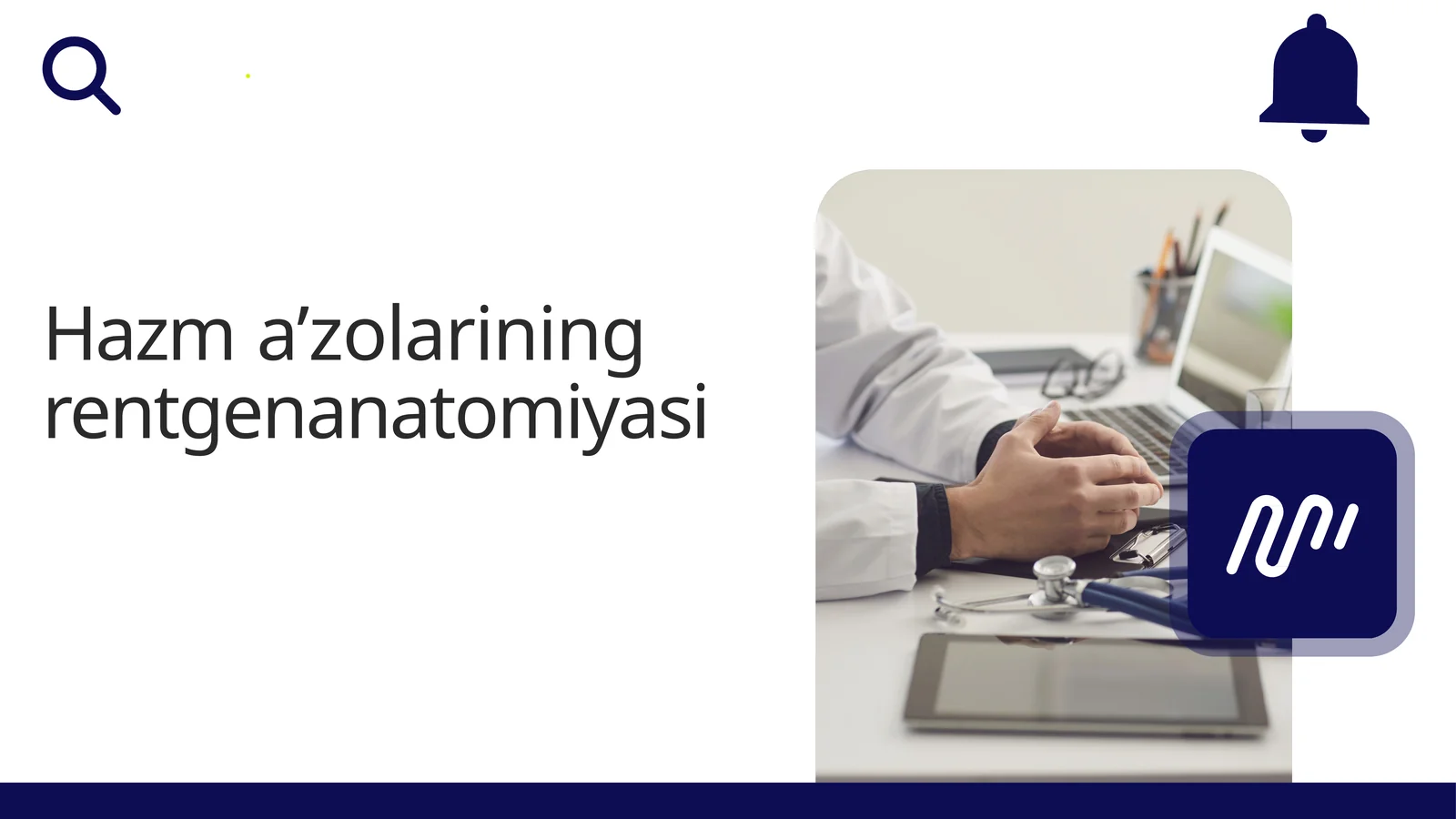 Hazm a’zolarining rentgenanatomiyasi